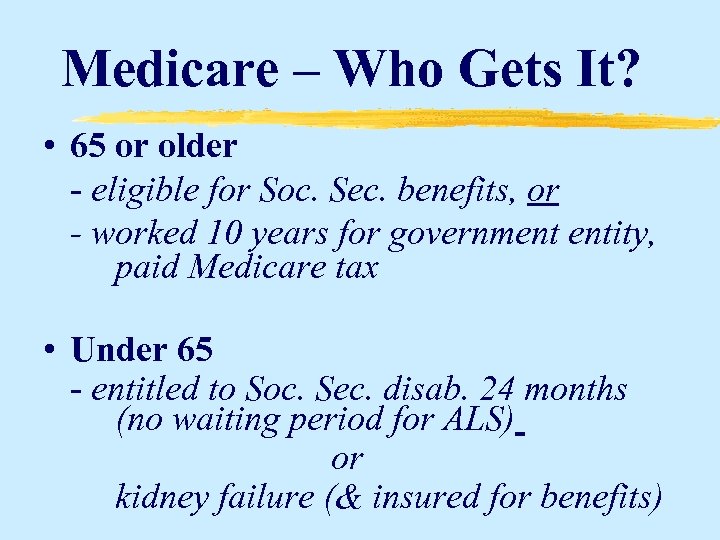 Medicare – Who Gets It?

• 65 or older
- eligible for Soc. Sec. benefits, or
- worked 10 years for government entity, paid Medicare tax

• Under 65
- entitled to Soc. Sec. disab. 24 months (no waiting period for ALS)
or
kidney failure (& insured for benefits)